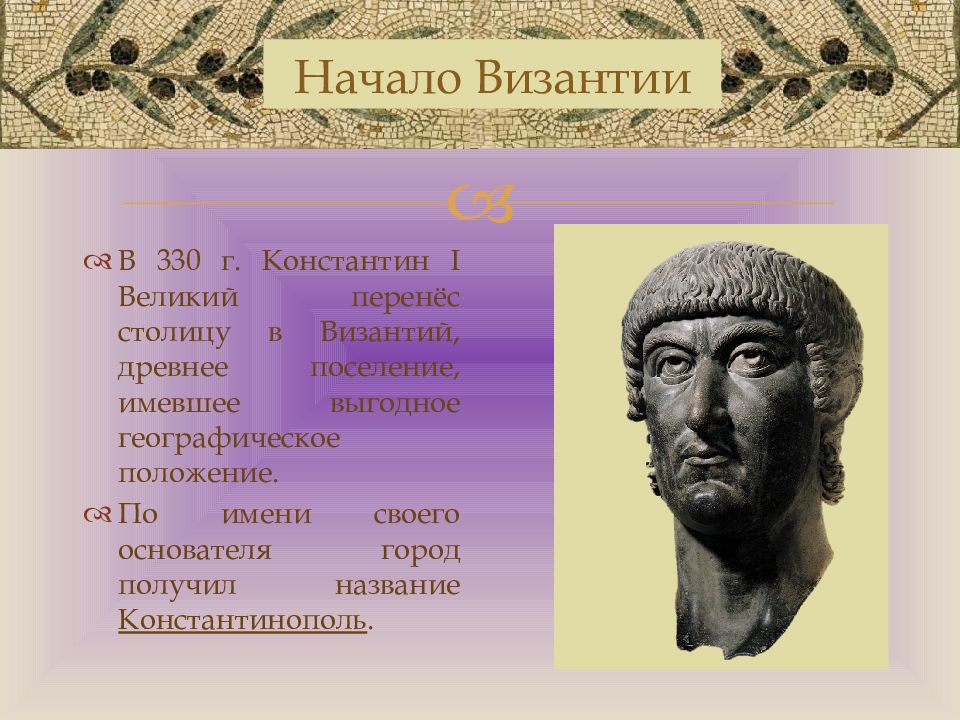 Начало Византии

В 330 г. Константин I Великий перенёс столицу в Византий, древнее поселение, имевшее выгодное географическое положение.

По имени своего основателя город получил название Константинополь.